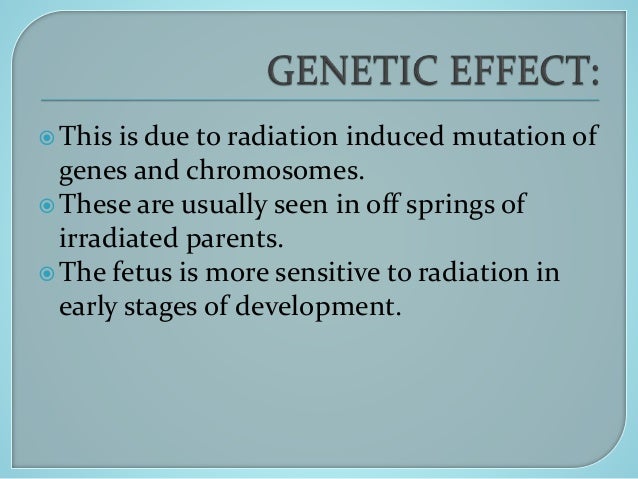 GENETIC EFFECT:

This is due to radiation induced mutation of genes and chromosomes.

These are usually seen in off springs of irradiated parents.

The fetus is more sensitive to radiation in early stages of development.